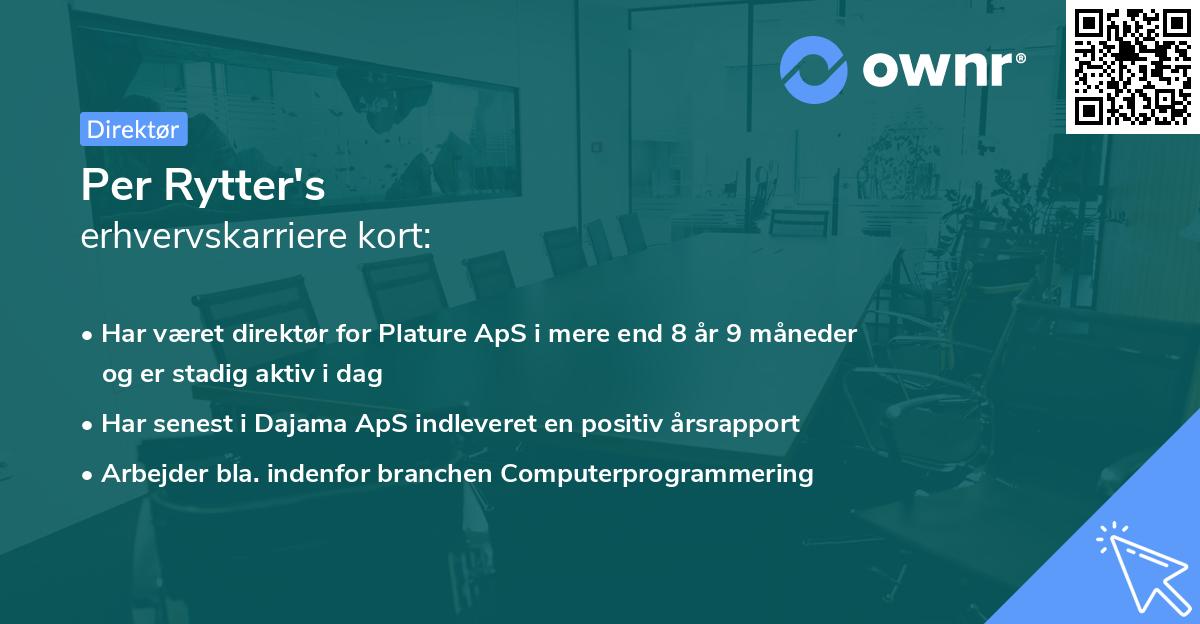 ownr®

Direktør

Per Rytter's
erhvervskarriere kort:

• Har været direktør for Plature ApS i mere end 8 år 9 måneder og er stadig aktiv i dag
• Har senest i Dajama ApS indleveret en positiv årsrapport
• Arbejder bla. indenfor branchen Computerprogrammering